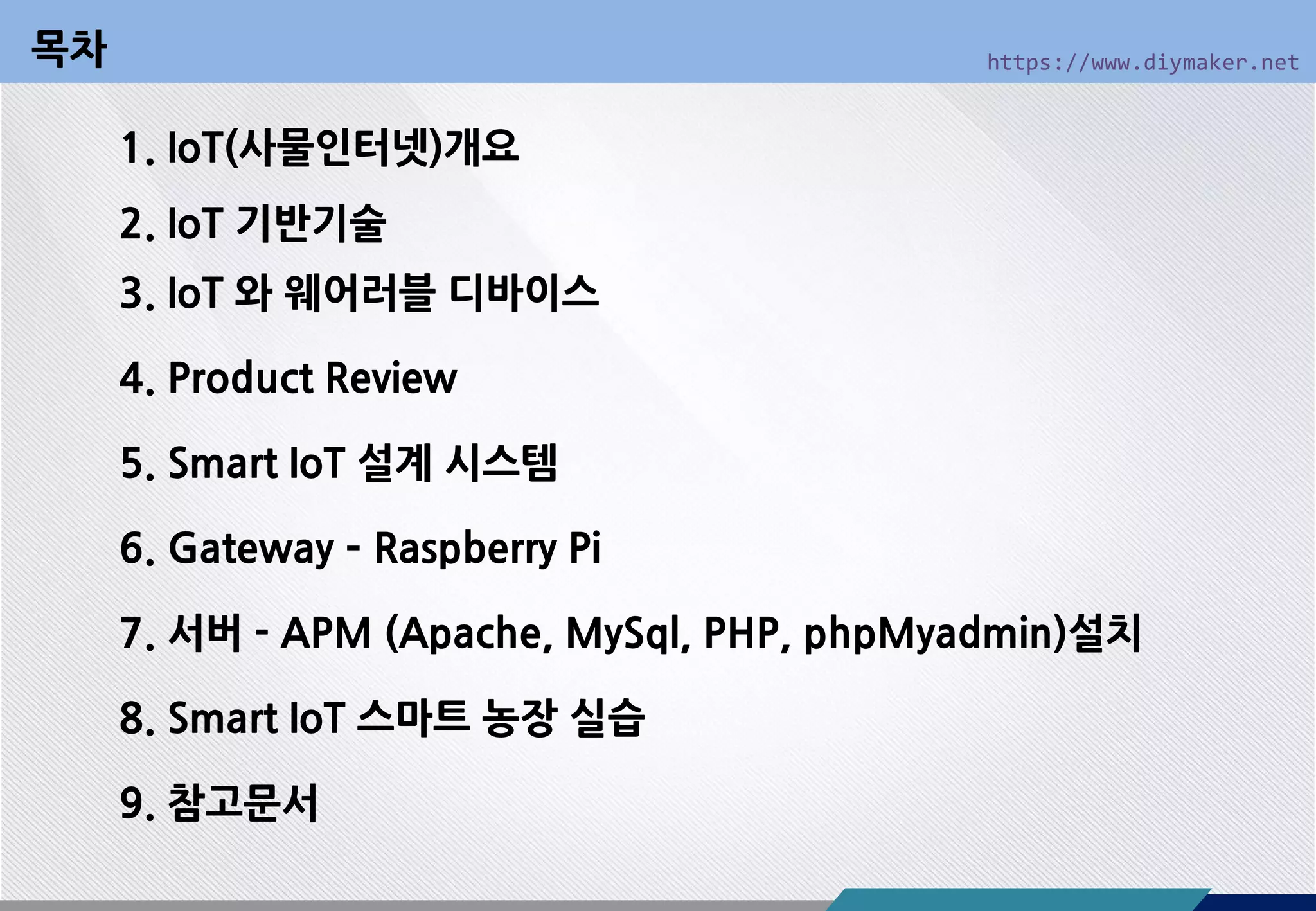 목차

https://www.diymaker.net

1. IoT(사물인터넷)개요

2. IoT 기반기술

3. IoT 와 웨어러블 디바이스

4. Product Review

5. Smart IoT 설계 시스템

6. Gateway - Raspberry Pi

7. 서버 - APM (Apache, MySql, PHP, phpMyadmin)설치

8. Smart IoT 스마트 농장 실습

9. 참고문서